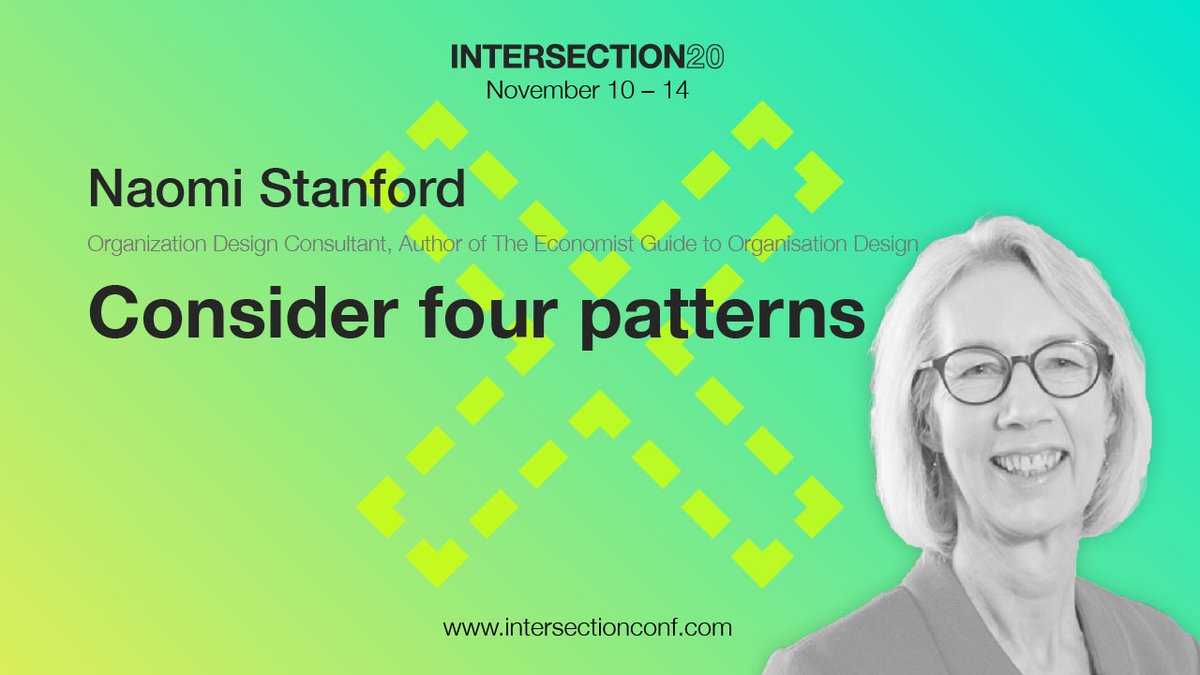 INTERSECTION20
November 10 – 14

Naomi Stanford

Organization Design Consultant, Author of The Economist Guide to Organisation Design

Consider four patterns

www.intersectionconf.com